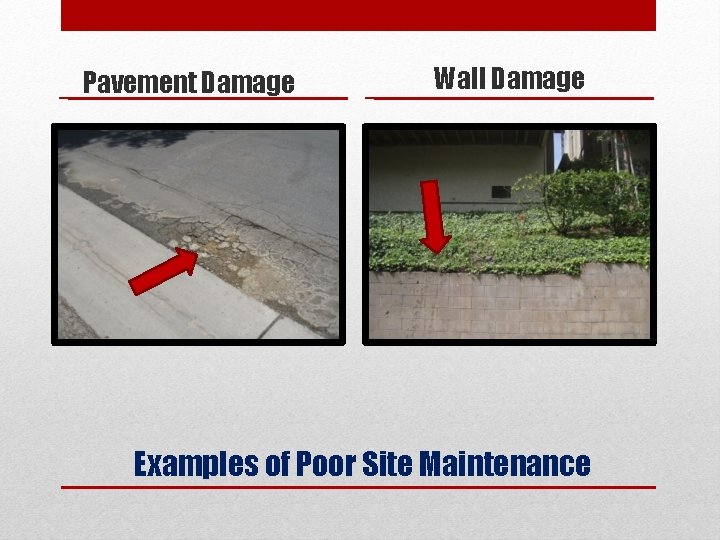 Pavement Damage

Wall Damage

Examples of Poor Site Maintenance